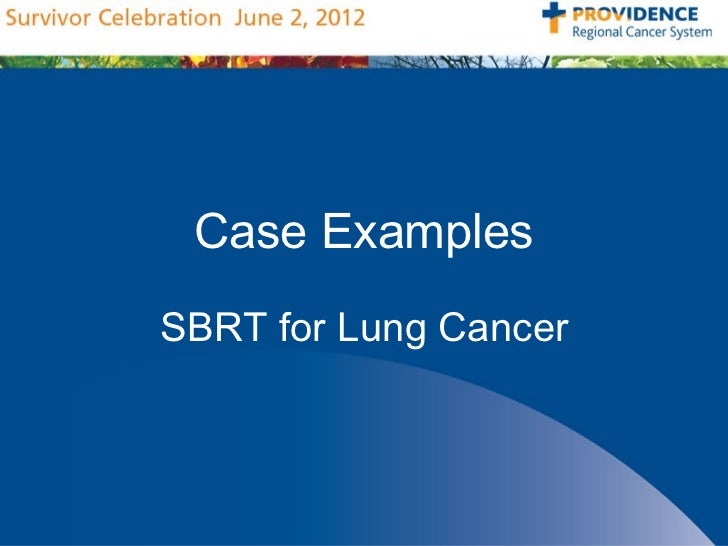 Survivor Celebration June 2, 2012

PROVIDENCE
Regional Cancer System

Case Examples

SBRT for Lung Cancer